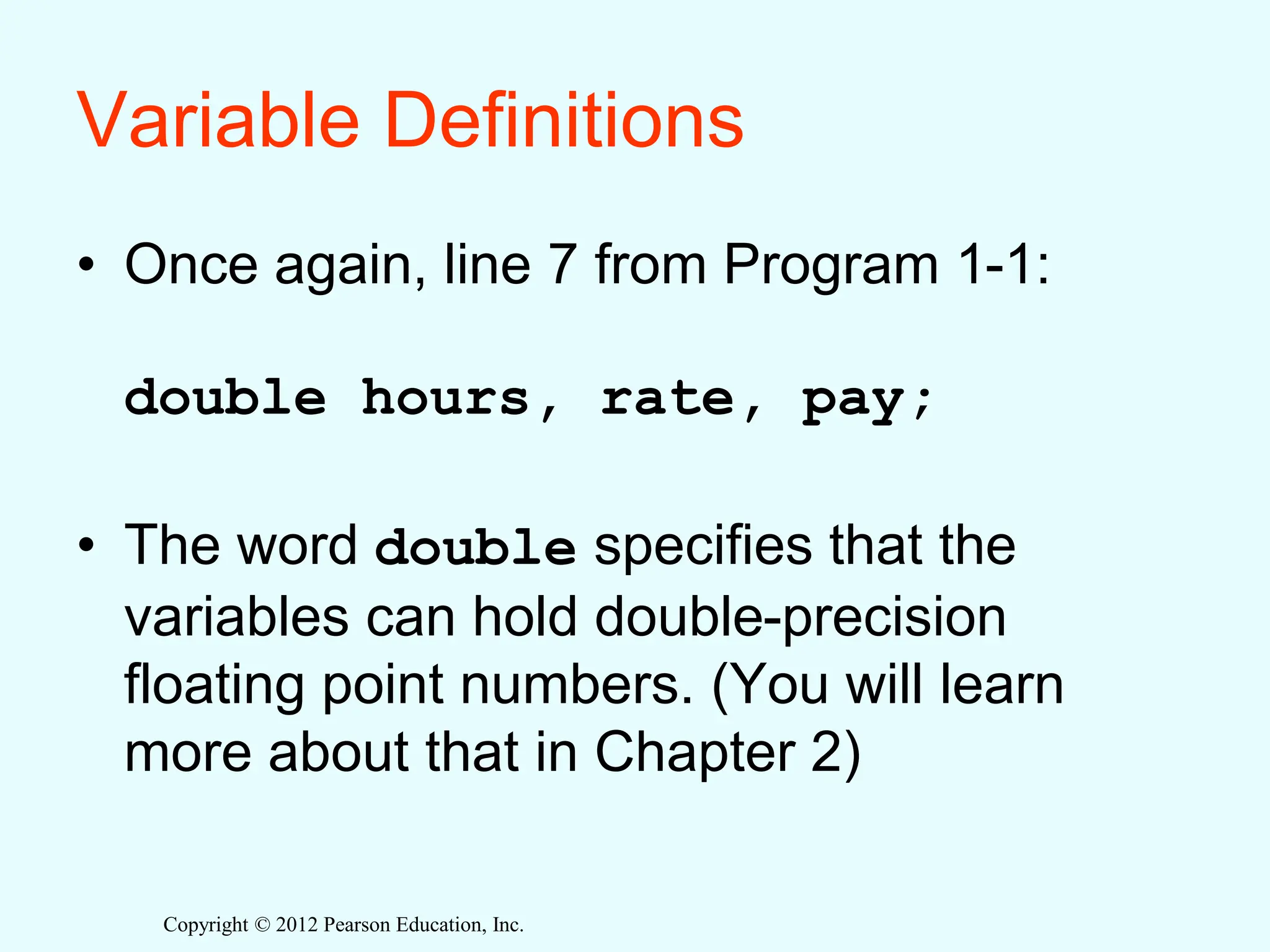 Variable Definitions

• Once again, line 7 from Program 1-1:

double hours, rate, pay;

• The word double specifies that the variables can hold double-precision floating point numbers. (You will learn more about that in Chapter 2)

Copyright © 2012 Pearson Education, Inc.